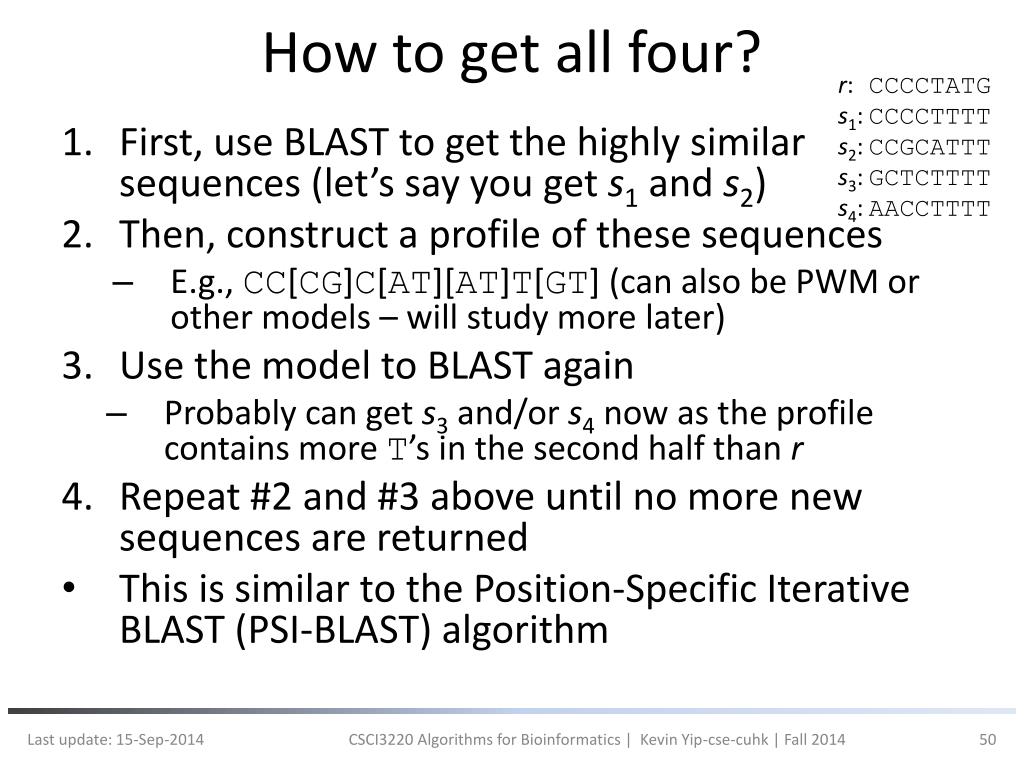 How to get all four?

$r$: CCCCTATG
$s_1$: CCCCTTTT
$s_2$: CCGCATTT
$s_3$: GCTCTTTT
$s_4$: AACCTTTT

1. First, use BLAST to get the highly similar sequences (let's say you get $s_1$ and $s_2$)
2. Then, construct a profile of these sequences
– E.g., CC[CG]C[AT][AT]T[GT] (can also be PWM or other models – will study more later)
3. Use the model to BLAST again
– Probably can get $s_3$ and/or $s_4$ now as the profile contains more T's in the second half than $r$
4. Repeat #2 and #3 above until no more new sequences are returned
• This is similar to the Position-Specific Iterative BLAST (PSI-BLAST) algorithm

Last update: 15-Sep-2014 CSCI3220 Algorithms for Bioinformatics | Kevin Yip-cse-cuhk | Fall 2014 50